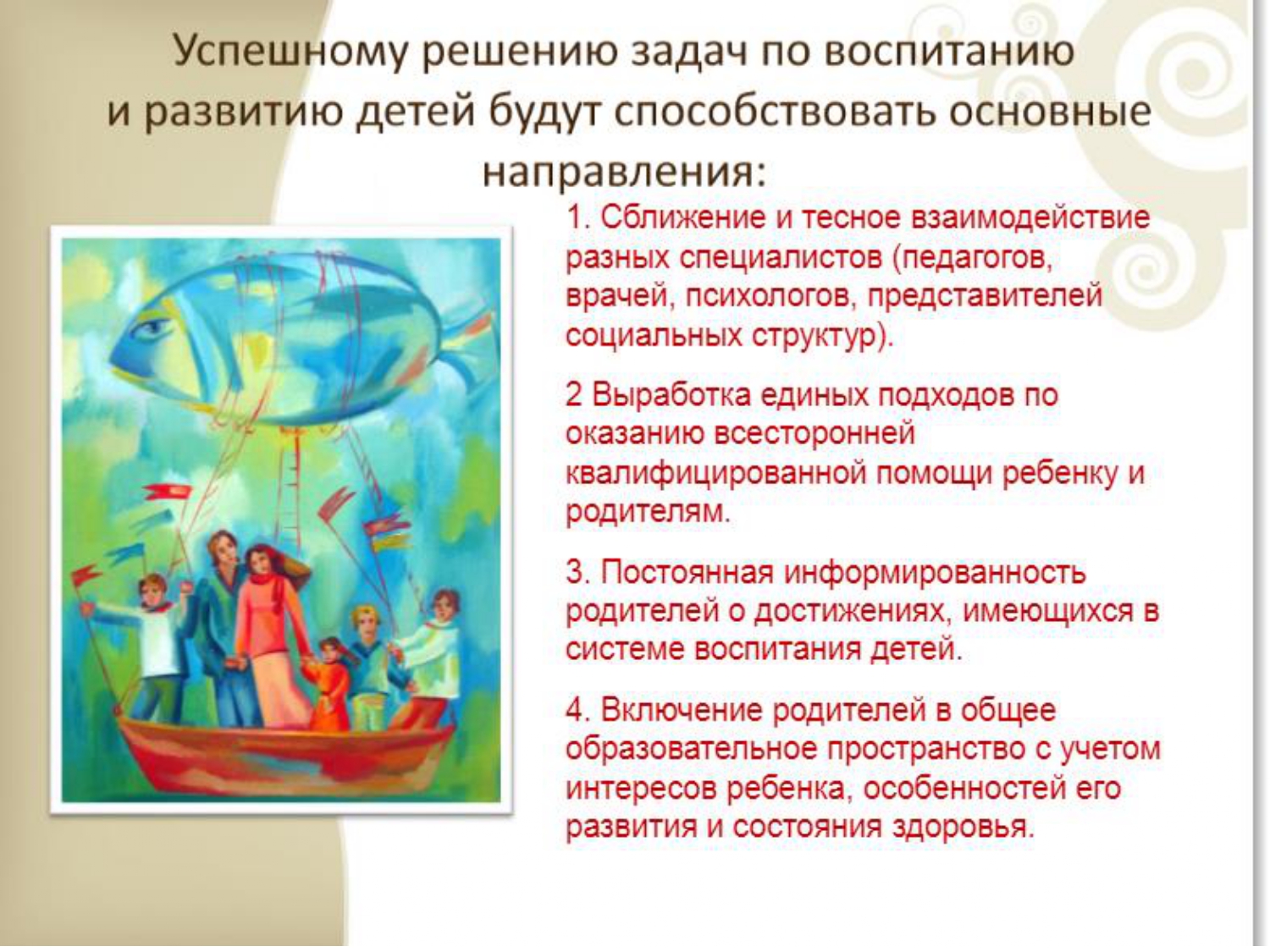 Успешному решению задач по воспитанию и развитию детей будут способствовать основные направления:

1. Сближение и тесное взаимодействие разных специалистов (педагогов, врачей, психологов, представителей социальных структур).

2 Выработка единых подходов по оказанию всесторонней квалифицированной помощи ребенку и родителям.

3. Постоянная информированность родителей о достижениях, имеющихся в системе воспитания детей.

4. Включение родителей в общее образовательное пространство с учетом интересов ребенка, особенностей его развития и состояния здоровья.